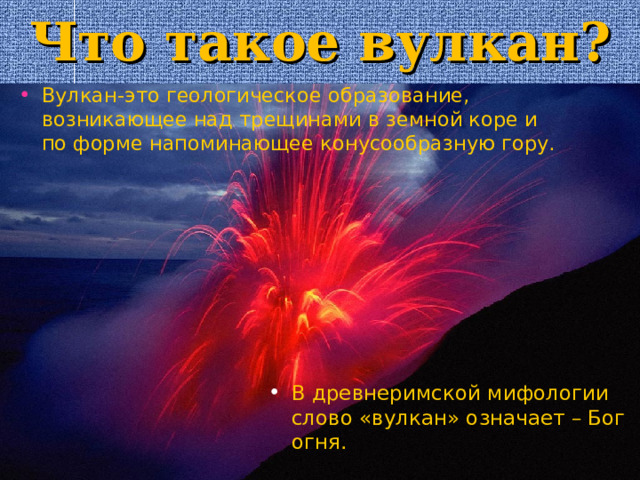 Что такое вулкан?

• Вулкан-это геологическое образование, возникающее над трещинами в земной коре и по форме напоминающее конусообразную гору.

• В древнеримской мифологии слово «вулкан» означает – Бог огня.